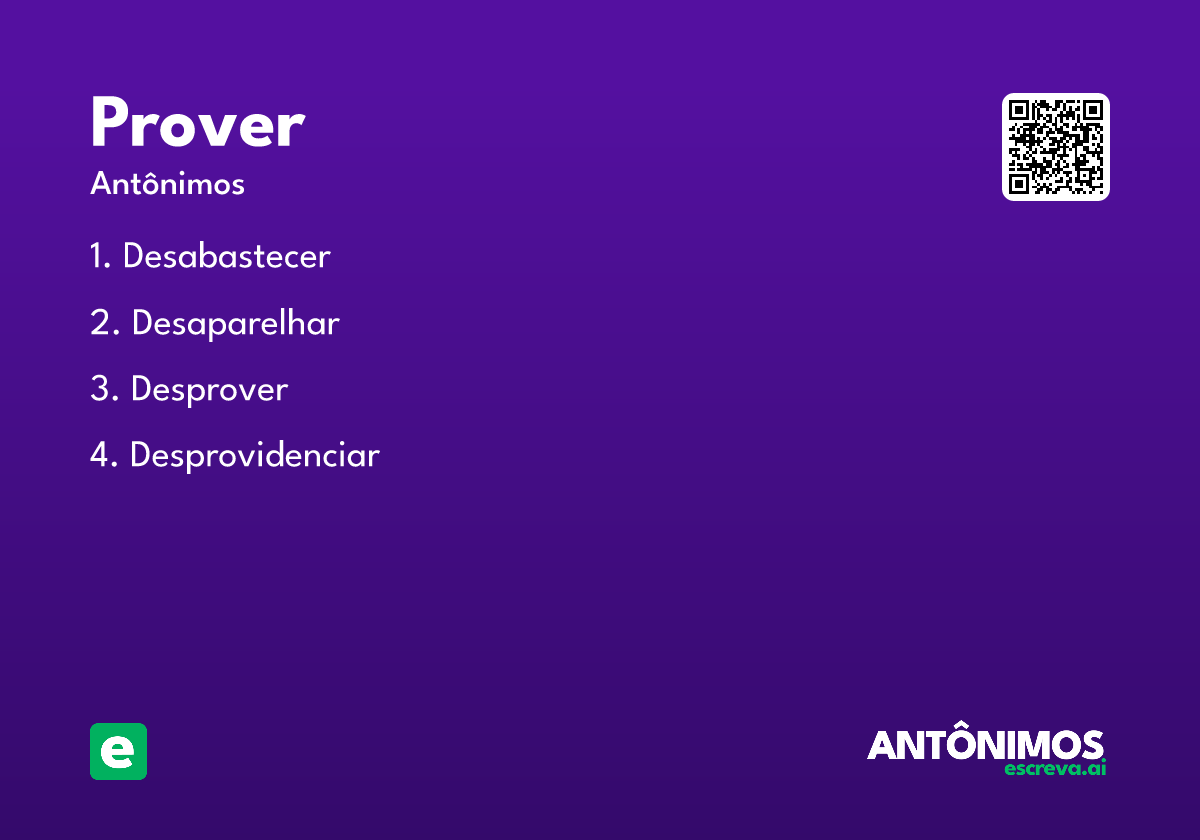 Prover

Antônimos

1. Desabastecer

2. Desaparelhar

3. Desprover

4. Desprovidenciar

e

ANTÔNIMOS
escreva.ai